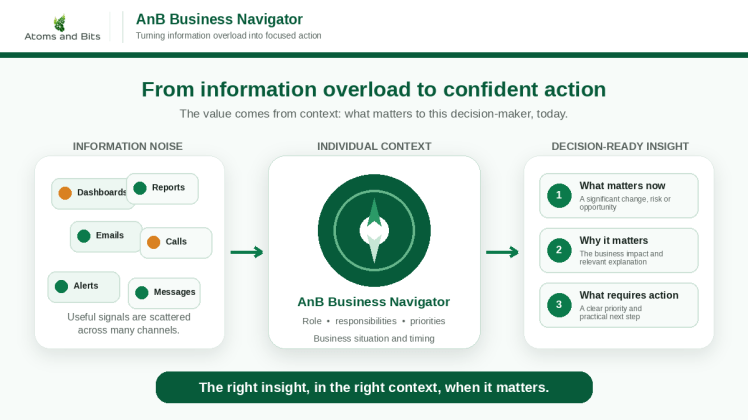 Atoms and Bits

AnB Business Navigator
Turning information overload into focused action

From information overload to confident action
The value comes from context: what matters to this decision-maker, today.

INFORMATION NOISE

Dashboards
Reports
Emails
Calls
Alerts
Messages

Useful signals are scattered across many channels.

INDIVIDUAL CONTEXT

AnB Business Navigator
Role • responsibilities • priorities
Business situation and timing

DECISION-READY INSIGHT

1 What matters now
A significant change, risk or opportunity

2 Why it matters
The business impact and relevant explanation

3 What requires action
A clear priority and practical next step

The right insight, in the right context, when it matters.